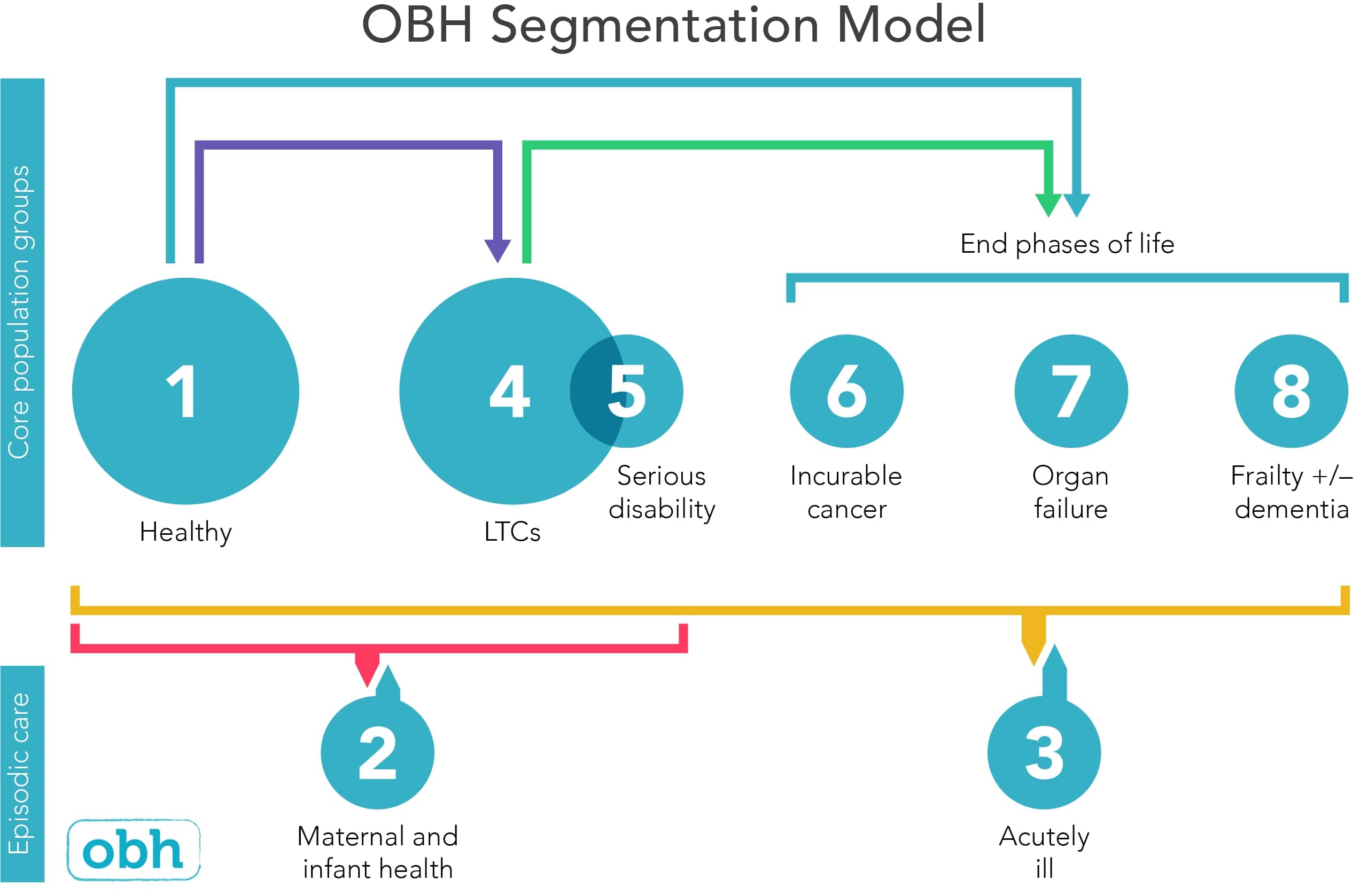 OBH Segmentation Model

Core population groups

End phases of life

1
Healthy

4
LTCs

5
Serious disability

6
Incurable cancer

7
Organ failure

8
Frailty +/– dementia

Episodic care

2
Maternal and infant health

3
Acutely ill

obh